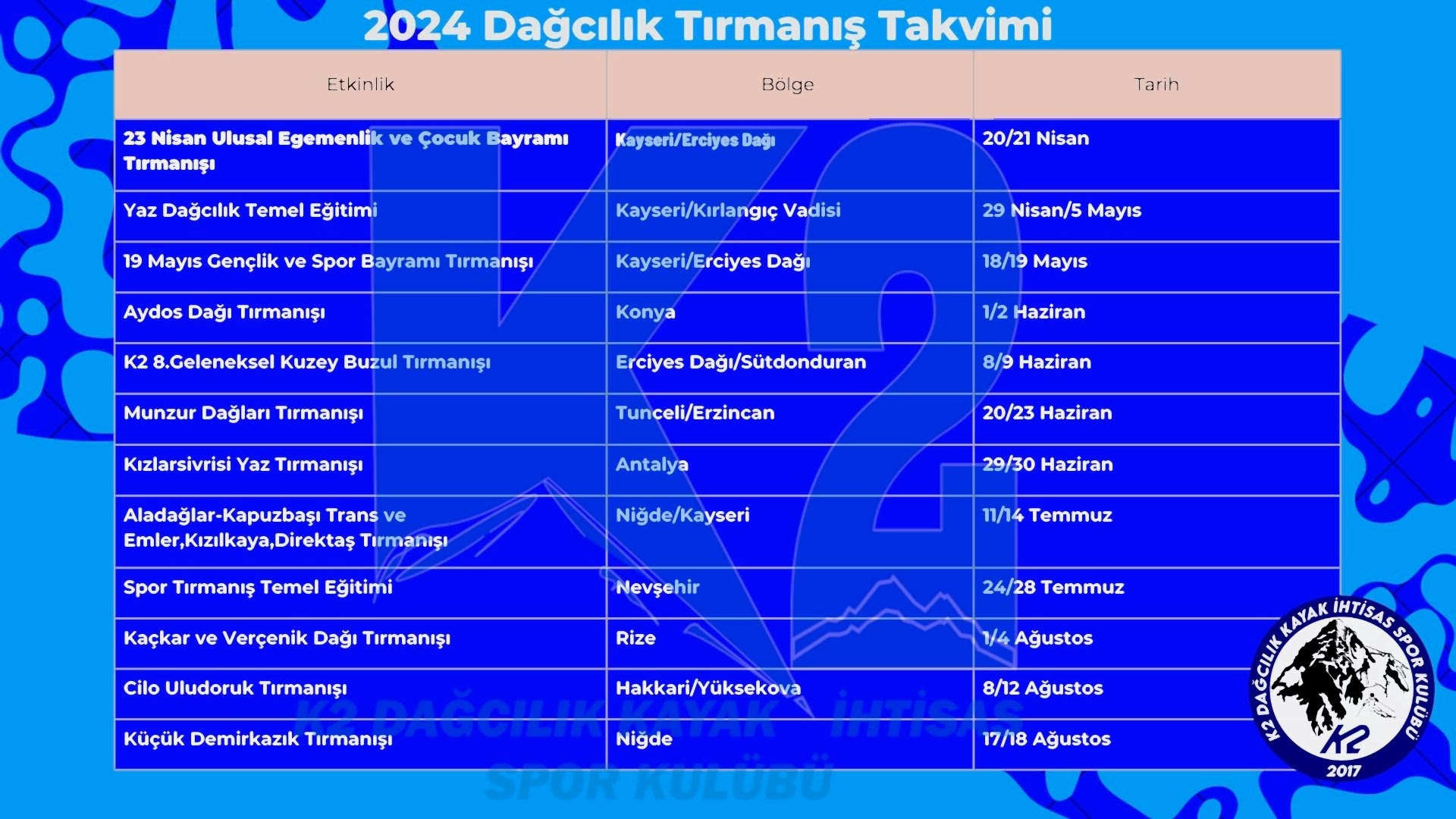 2024 Dağcılık Tırmanış Takvimi

| Etkinlik | Bölge | Tarih |
|---|---|---|
| 23 Nisan Ulusal Egemenlik ve Çocuk Bayramı Tırmanışı | Kayseri/Erciyes Dağı | 20/21 Nisan |
| Yaz Dağcılık Temel Eğitimi | Kayseri/Kırlangıç Vadisi | 29 Nisan/5 Mayıs |
| 19 Mayıs Gençlik ve Spor Bayramı Tırmanışı | Kayseri/Erciyes Dağı | 18/19 Mayıs |
| Aydos Dağı Tırmanışı | Konya | 1/2 Haziran |
| K2 8.Geleneksel Kuzey Buzul Tırmanışı | Erciyes Dağı/Sütdonduran | 8/9 Haziran |
| Munzur Dağları Tırmanışı | Tunceli/Erzincan | 20/23 Haziran |
| Kızlarsivrisi Yaz Tırmanışı | Antalya | 29/30 Haziran |
| Aladağlar-Kapuzbaşı Trans ve Emler,Kızılkaya,Direktaş Tırmanışı | Niğde/Kayseri | 11/14 Temmuz |
| Spor Tırmanış Temel Eğitimi | Nevşehir | 24/28 Temmuz |
| Kaçkar ve Verçenik Dağı Tırmanışı | Rize | 1/4 Ağustos |
| Cilo Uludoruk Tırmanışı | Hakkari/Yüksekova | 8/12 Ağustos |
| Küçük Demirkazık Tırmanışı | Niğde | 17/18 Ağustos |

K2 DAĞCILIK KAYAK İHTİSAS SPOR KULÜBÜ

K2 DAĞCILIK KAYAK İHTİSAS SPOR KULÜBÜ
K2
2017